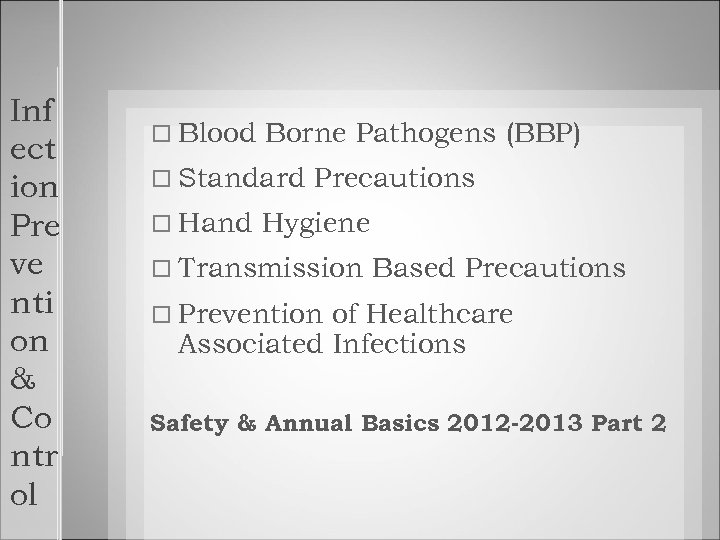 Inf
ect
ion
Pre
ve
nti
on
&
Co
ntr
ol

□ Blood Borne Pathogens (BBP)
□ Standard Precautions
□ Hand Hygiene
□ Transmission Based Precautions
□ Prevention of Healthcare Associated Infections

Safety & Annual Basics 2012-2013 Part 2